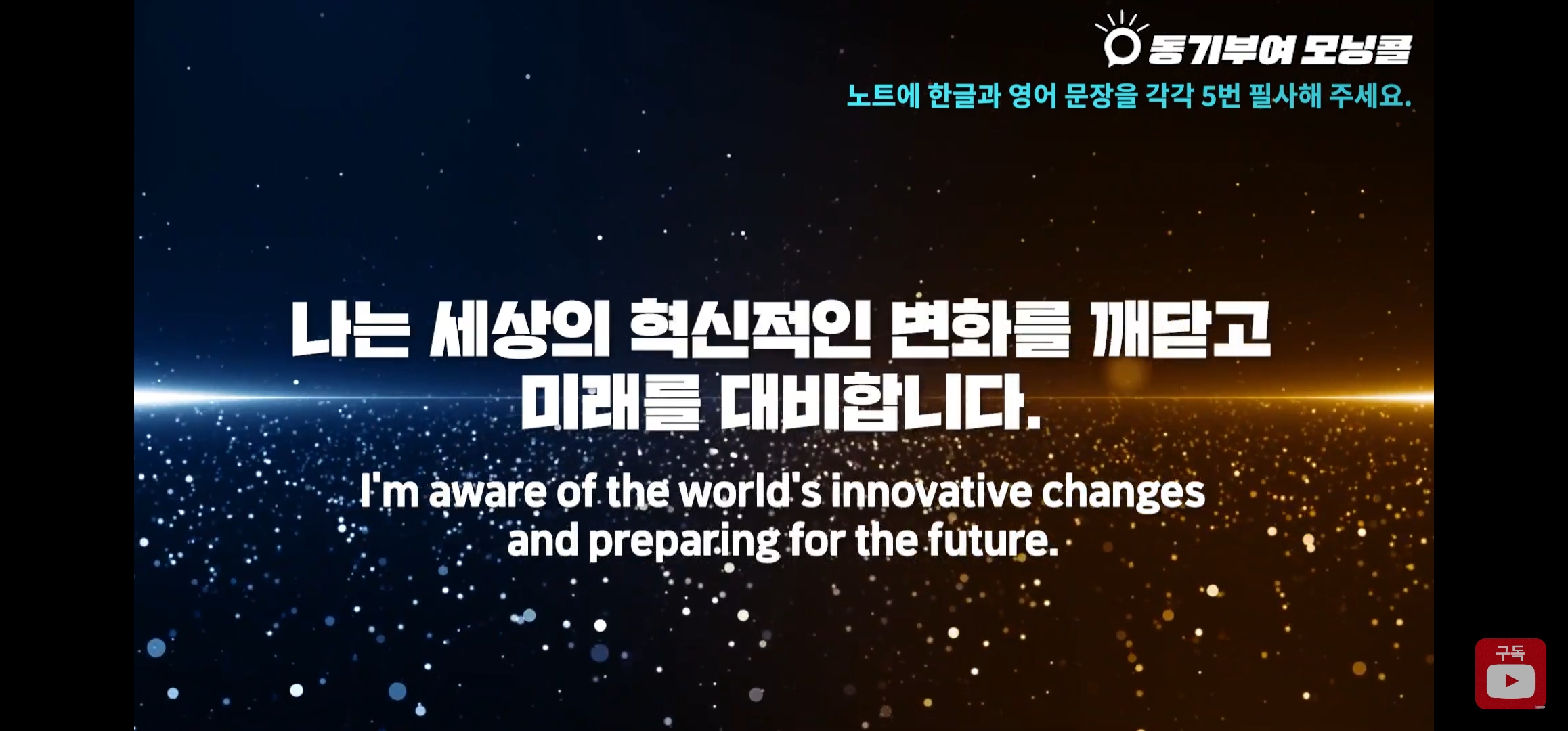 동기부여 모닝콜
노트에 한글과 영어 문장을 각각 5번 필사해 주세요.

나는 세상의 혁신적인 변화를 깨닫고 미래를 대비합니다.

I'm aware of the world's innovative changes and preparing for the future.

구독